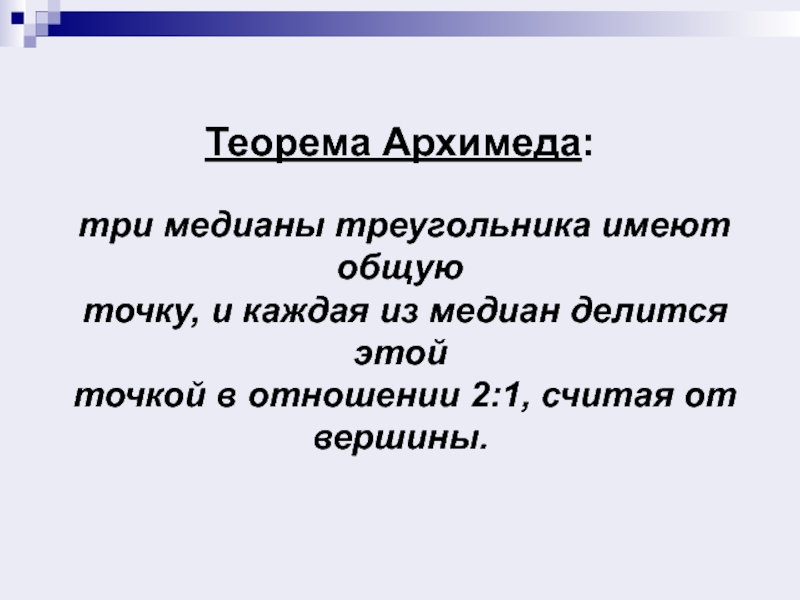 Теорема Архимеда:

три медианы треугольника имеют общую точку, и каждая из медиан делится этой точкой в отношении 2:1, считая от вершины.